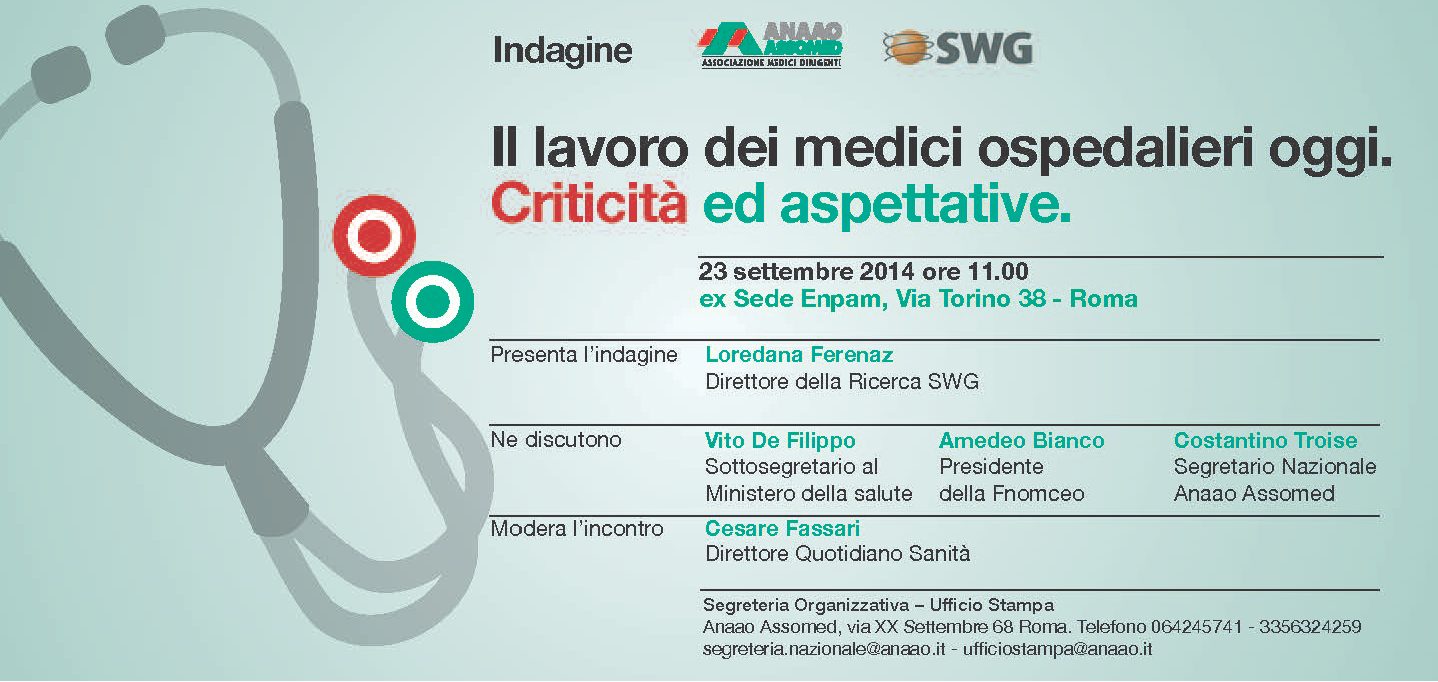 Indagine

ANAAO ASSOMED
ASSOCIAZIONE MEDICI DIRIGENTI

SWG

Il lavoro dei medici ospedalieri oggi.
Criticità ed aspettative.

23 settembre 2014 ore 11.00
ex Sede Enpam, Via Torino 38 - Roma

Presenta l'indagine
Loredana Ferenaz
Direttore della Ricerca SWG

Ne discutono
Vito De Filippo
Sottosegretario al Ministero della salute

Amedeo Bianco
Presidente della Fnomceo

Costantino Troise
Segretario Nazionale Anaao Assomed

Modera l'incontro
Cesare Fassari
Direttore Quotidiano Sanità

Segreteria Organizzativa – Ufficio Stampa
Anaao Assomed, via XX Settembre 68 Roma. Telefono 064245741 - 3356324259
segreteria.nazionale@anaao.it - ufficiostampa@anaao.it